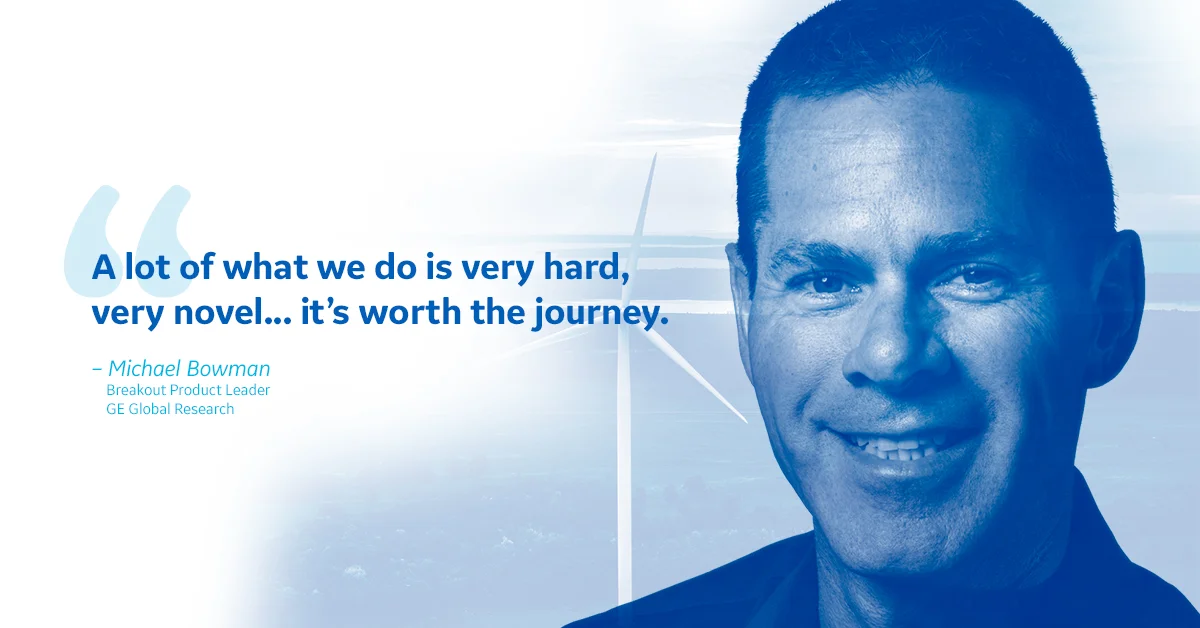 “
A lot of what we do is very hard, very novel... it’s worth the journey.

– Michael Bowman
Breakout Product Leader
GE Global Research